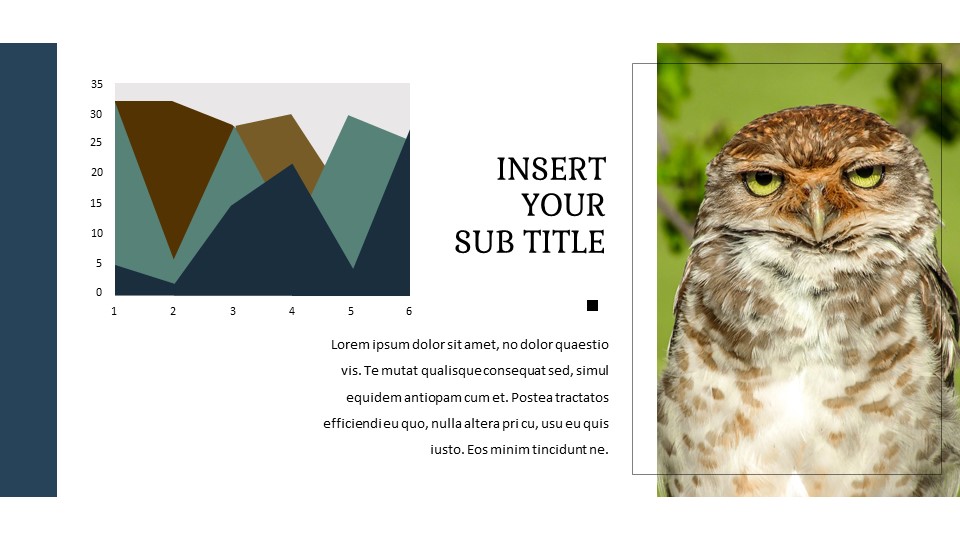 35
30
25
20
15
10
5
0
1 2 3 4 5 6

INSERT YOUR SUB TITLE

Lorem ipsum dolor sit amet, no dolor quaestio vis. Te mutat qualisque consequat sed, simul equidem antiopam cum et. Postea tractatos efficiendi eu quo, nulla altera pri cu, usu eu quis iusto. Eos minim tincidunt ne.